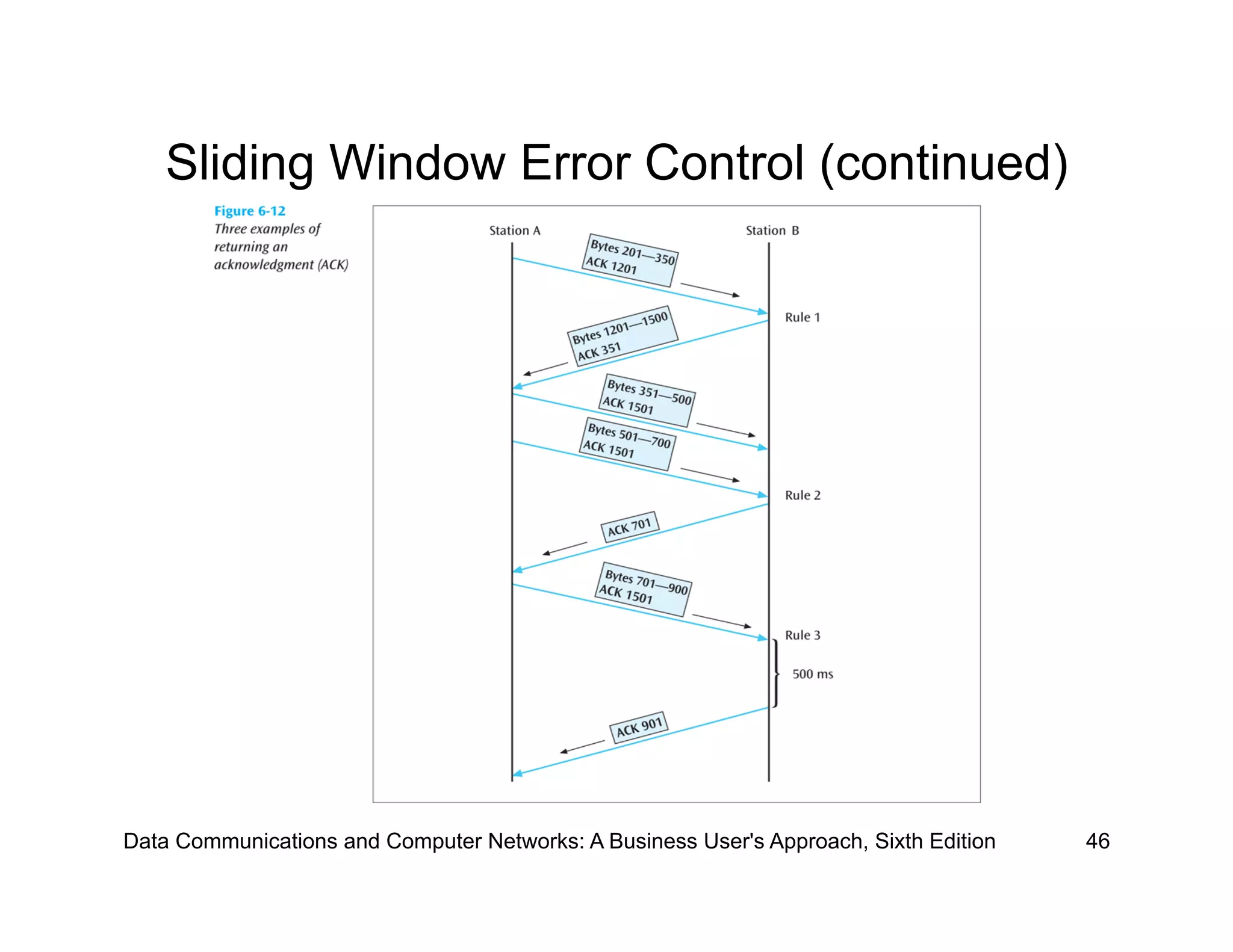 Sliding Window Error Control (continued)

Figure 6-12
Three examples of returning an acknowledgment (ACK)

Station A

Station B

Bytes 201—350
ACK 1201

Rule 1

Bytes 1201—1500
ACK 351

Bytes 351—500
ACK 1501

Bytes 501—700
ACK 1501

Rule 2

ACK 701

Bytes 701—900
ACK 1501

Rule 3

500 ms

ACK 901

Data Communications and Computer Networks: A Business User's Approach, Sixth Edition

46